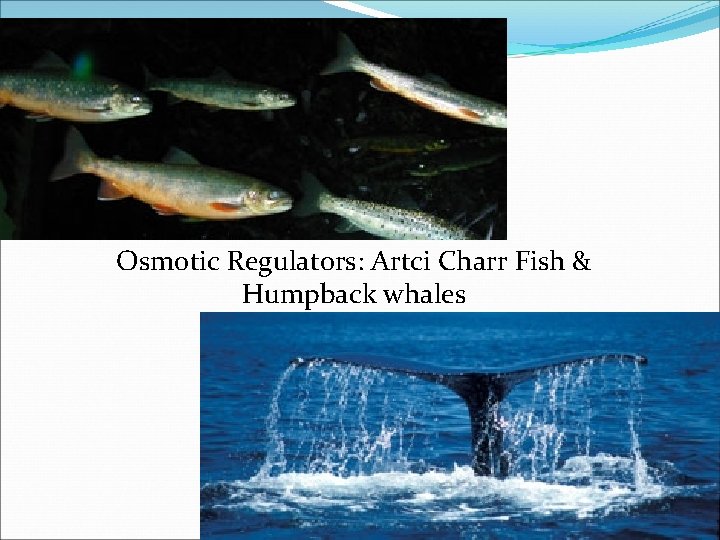 Osmotic Regulators: Artci Charr Fish & Humpback whales